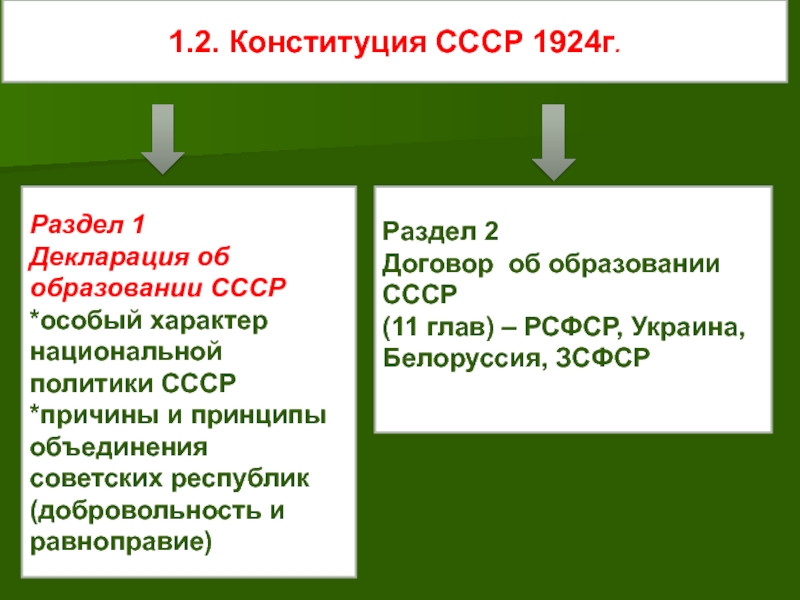 1.2. Конституция СССР 1924г.

Раздел 1
Декларация об образовании СССР
*особый характер национальной политики СССР
*причины и принципы объединения советских республик (добровольность и равноправие)

Раздел 2
Договор об образовании СССР
(11 глав) – РСФСР, Украина, Белоруссия, ЗСФСР